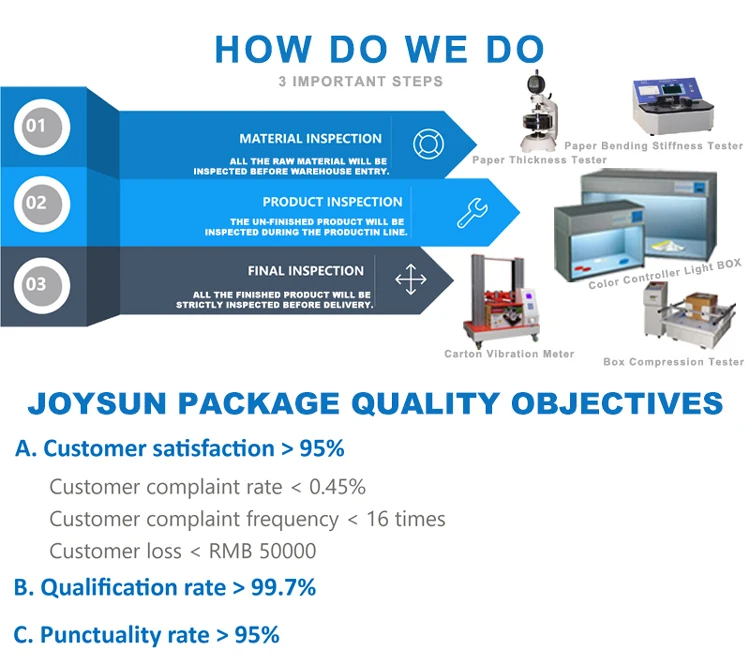 HOW DO WE DO
3 IMPORTANT STEPS

01
MATERIAL INSPECTION
ALL THE RAW MATERIAL WILL BE INSPECTED BEFORE WAREHOUSE ENTRY.

02
PRODUCT INSPECTION
THE UN-FINISHED PRODUCT WILL BE INSPECTED DURING THE PRODUCTIN LINE.

03
FINAL INSPECTION
ALL THE FINISHED PRODUCT WILL BE STRICTLY INSPECTED BEFORE DELIVERY.

Paper Thickness Tester
Paper Bending Stiffness Tester
Color Controller Light BOX
Carton Vibration Meter
Box Compression Tester

JOYSUN PACKAGE QUALITY OBJECTIVES

A. Customer satisfaction > 95%
Customer complaint rate < 0.45%
Customer complaint frequency < 16 times
Customer loss < RMB 50000

B. Qualification rate > 99.7%

C. Punctuality rate > 95%